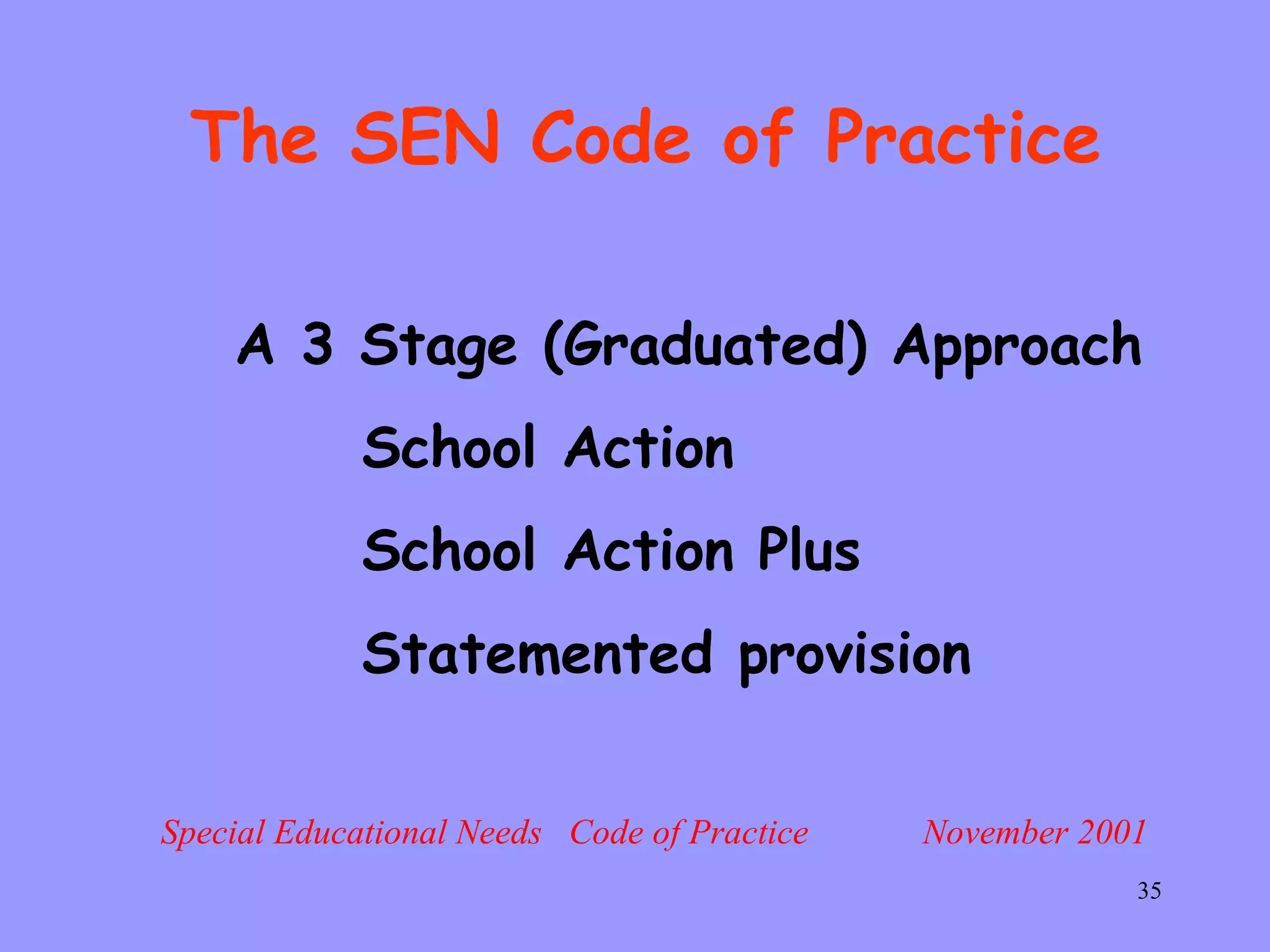 The SEN Code of Practice

A 3 Stage (Graduated) Approach

School Action

School Action Plus

Statemented provision

Special Educational Needs Code of Practice November 2001

35